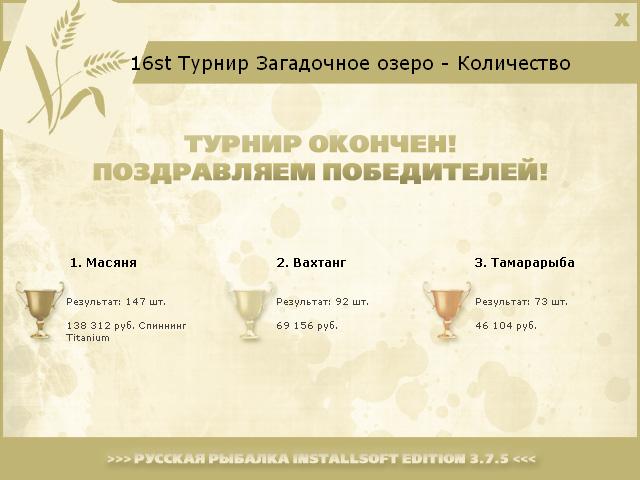 X

16st Турнир Загадочное озеро - Количество

ТУРНИР ОКОНЧЕН!
ПОЗДРАВЛЯЕМ ПОБЕДИТЕЛЕЙ!

1. Масяня

Результат: 147 шт.

138 312 руб. Спиннинг Titanium

2. Вахтанг

Результат: 92 шт.

69 156 руб.

3. Тамарарыба

Результат: 73 шт.

46 104 руб.

>>> РУССКАЯ РЫБАЛКА INSTALLSOFT EDITION 3.7.5 <<<